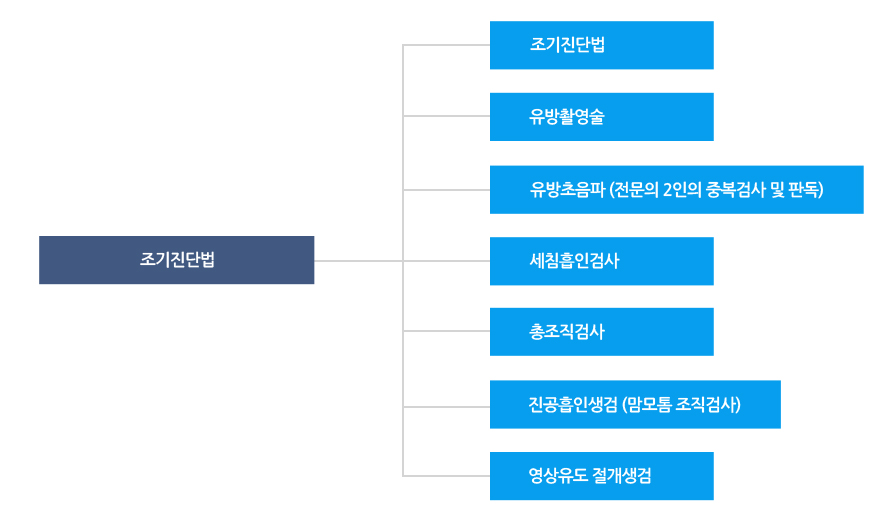 조기진단법

조기진단법

유방촬영술

유방초음파 (전문의 2인의 중복검사 및 판독)

세침흡인검사

총조직검사

진공흡인생검 (맘모톰 조직검사)

영상유도 절개생검